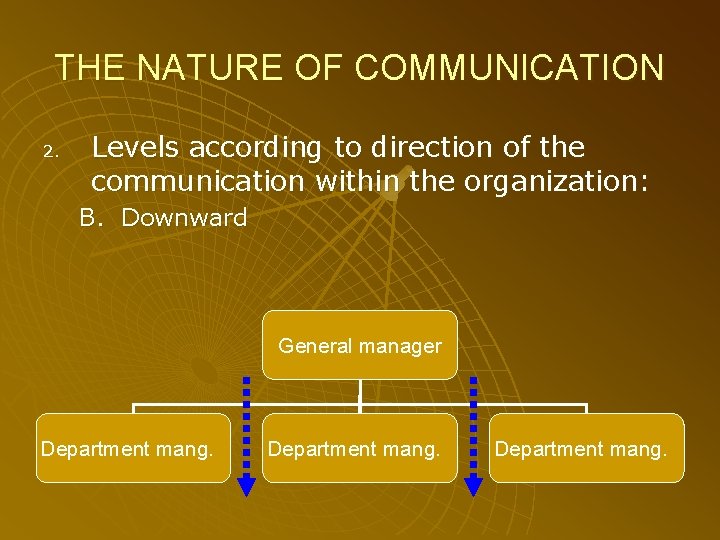 THE NATURE OF COMMUNICATION

2. Levels according to direction of the communication within the organization:

B. Downward

General manager

Department mang.

Department mang.

Department mang.